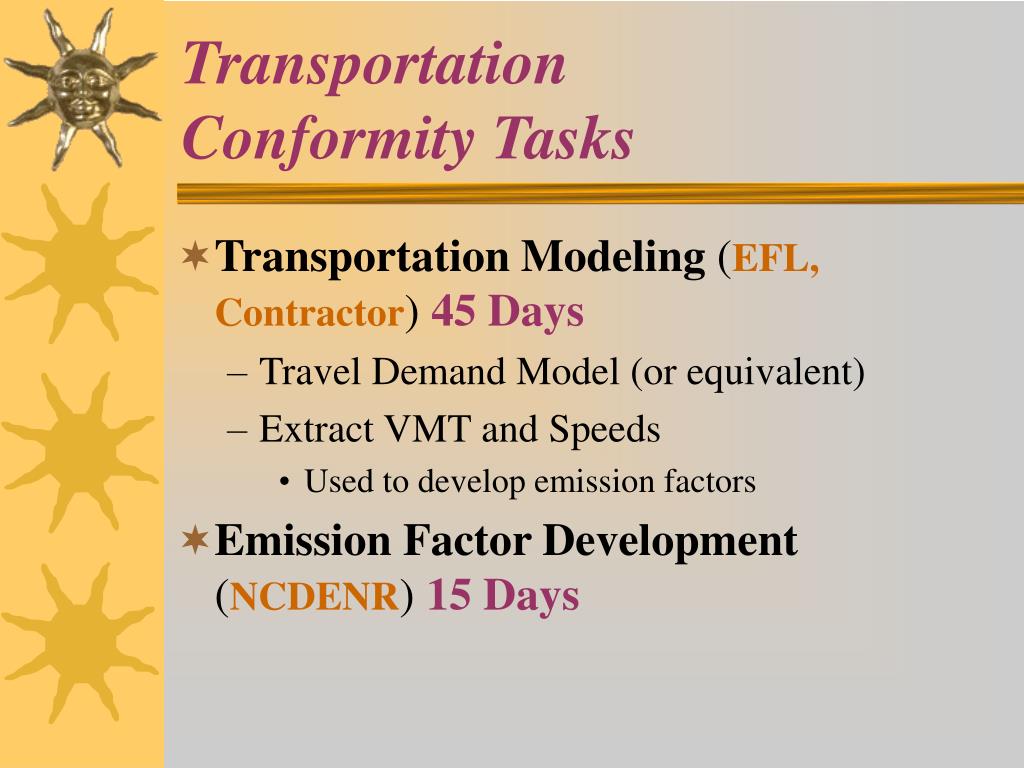 Transportation Conformity Tasks

Transportation Modeling (EFL, Contractor) 45 Days

– Travel Demand Model (or equivalent)

– Extract VMT and Speeds

• Used to develop emission factors

Emission Factor Development (NCDENR) 15 Days